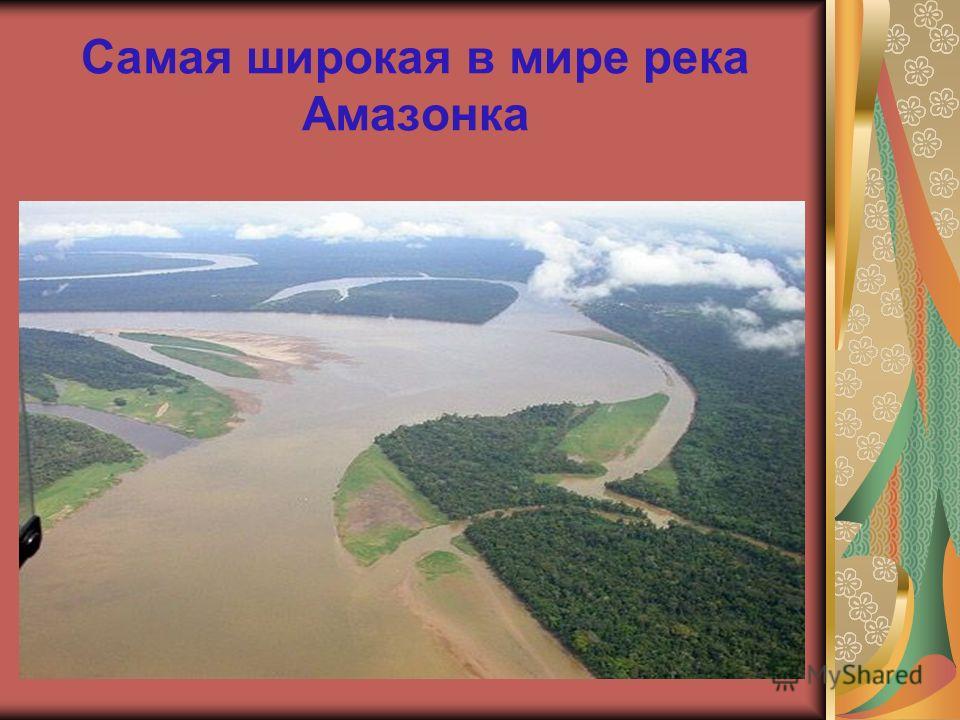 Самая широкая в мире река Амазонка

MyShared